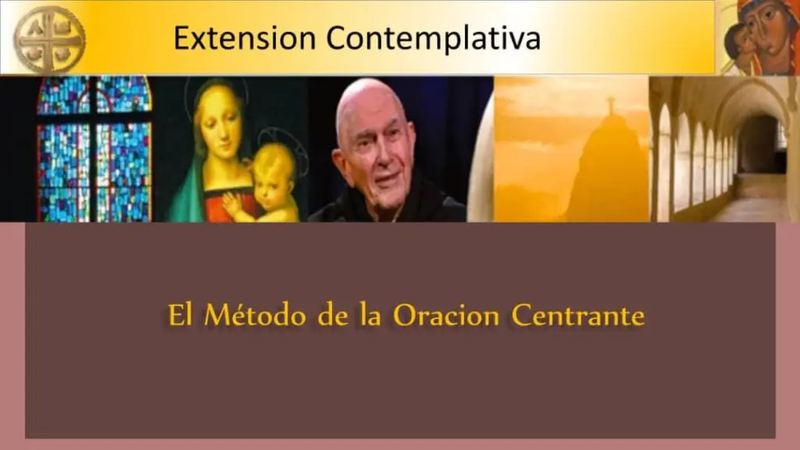 Extension Contemplativa

El Método de la Oracion Centrante